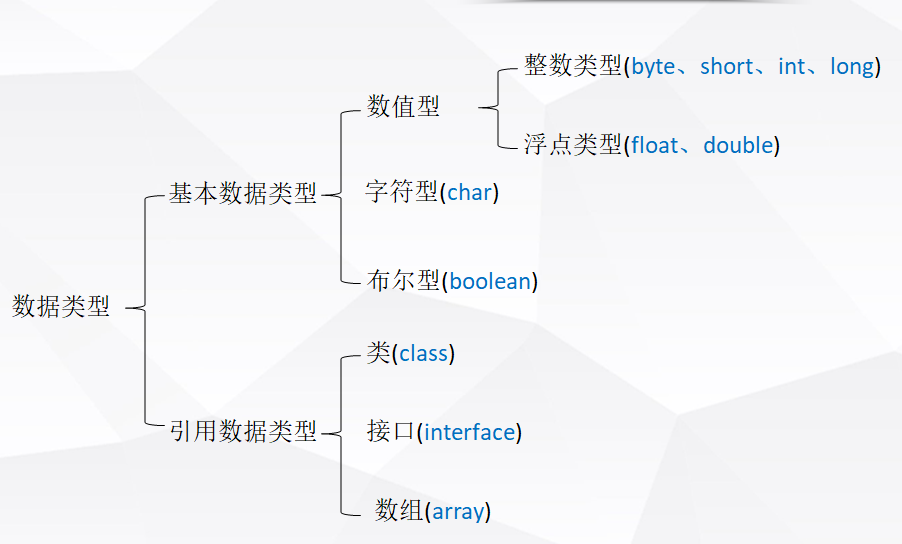 数据类型

基本数据类型

数值型

整数类型(byte、short、int、long)

浮点类型(float、double)

字符型(char)

布尔型(boolean)

引用数据类型

类(class)

接口(interface)

数组(array)